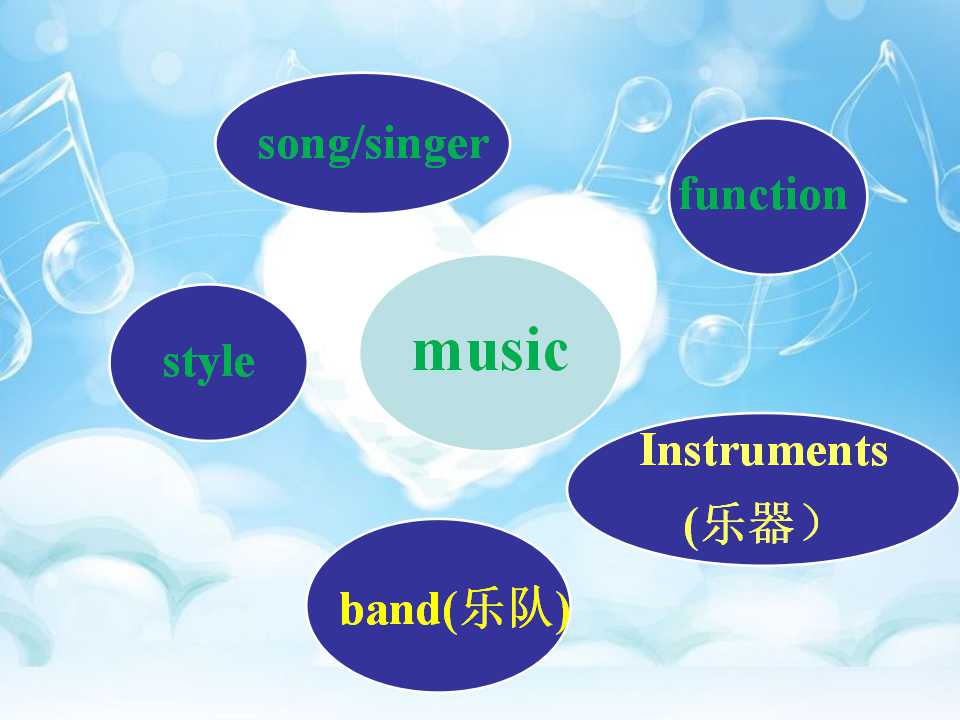 song/singer

function

style

music

Instruments (乐器）

band(乐队)